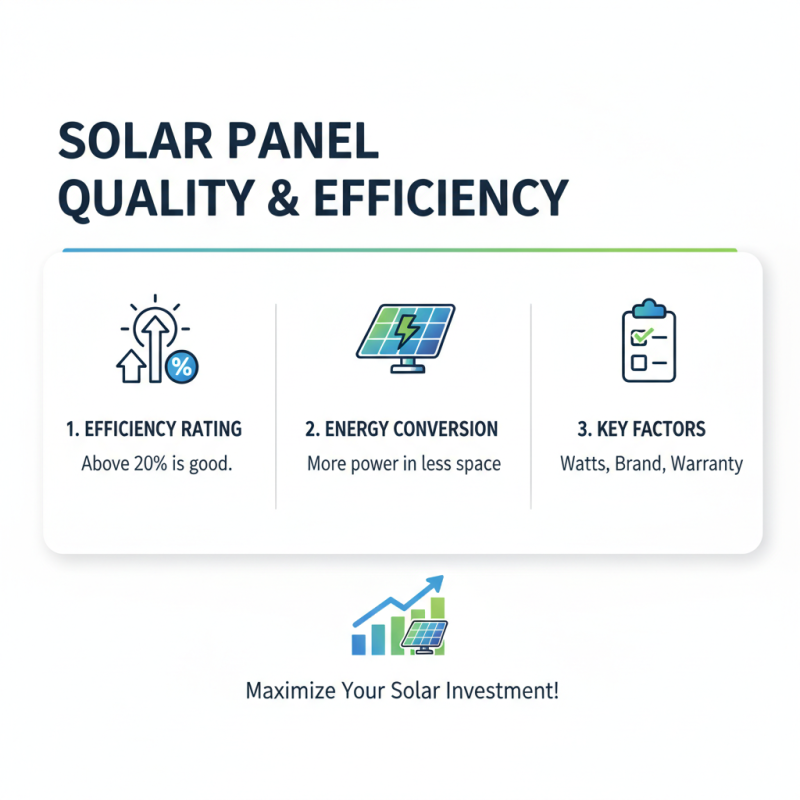 SOLAR PANEL QUALITY & EFFICIENCY

%

1. EFFICIENCY RATING
Above 20% is good.

2. ENERGY CONVERSION
More power in less space

3. KEY FACTORS
Watts, Brand, Warranty

Maximize Your Solar Investment!